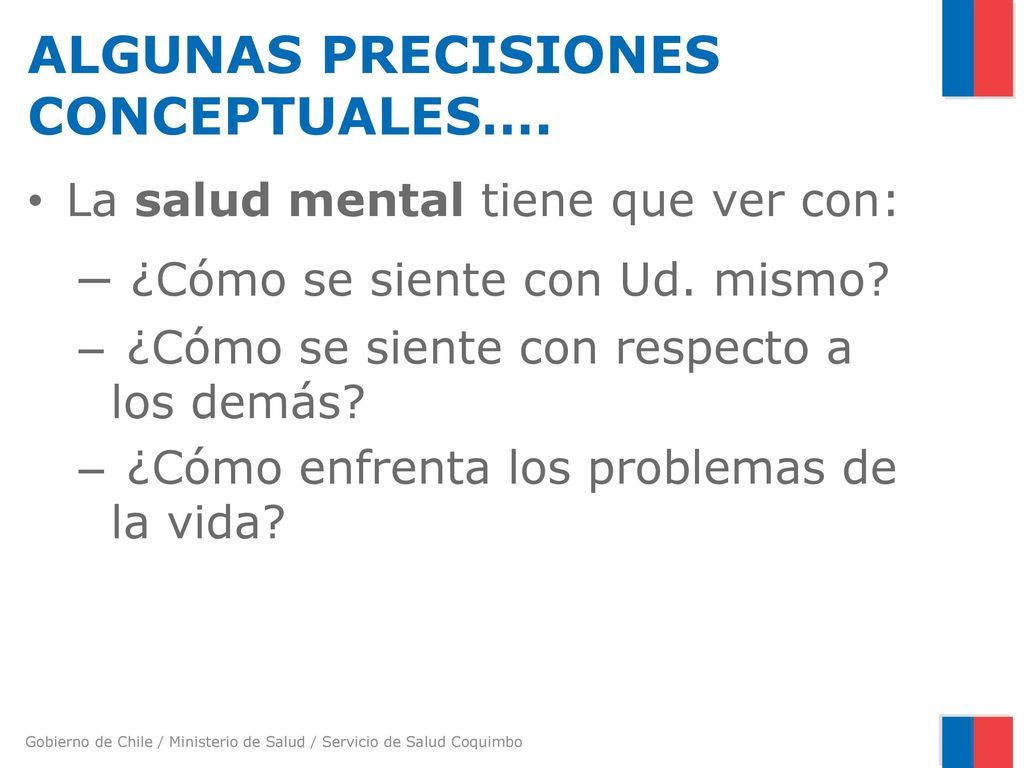 ALGUNAS PRECISIONES CONCEPTUALES….

• La salud mental tiene que ver con:

– ¿Cómo se siente con Ud. mismo?

– ¿Cómo se siente con respecto a los demás?

– ¿Cómo enfrenta los problemas de la vida?

Gobierno de Chile / Ministerio de Salud / Servicio de Salud Coquimbo